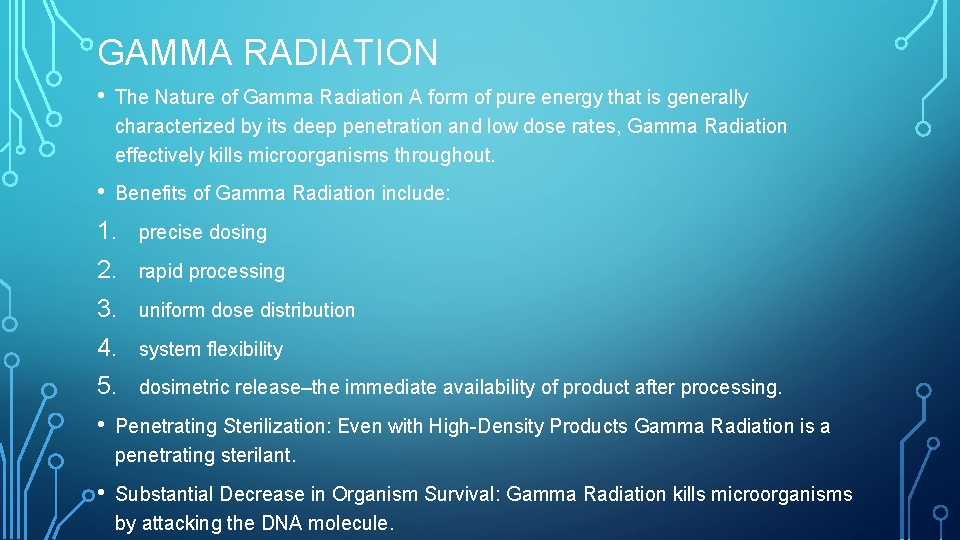 GAMMA RADIATION

• The Nature of Gamma Radiation A form of pure energy that is generally characterized by its deep penetration and low dose rates, Gamma Radiation effectively kills microorganisms throughout.

• Benefits of Gamma Radiation include:

1. precise dosing
2. rapid processing
3. uniform dose distribution
4. system flexibility
5. dosimetric release–the immediate availability of product after processing.

• Penetrating Sterilization: Even with High-Density Products Gamma Radiation is a penetrating sterilant.

• Substantial Decrease in Organism Survival: Gamma Radiation kills microorganisms by attacking the DNA molecule.